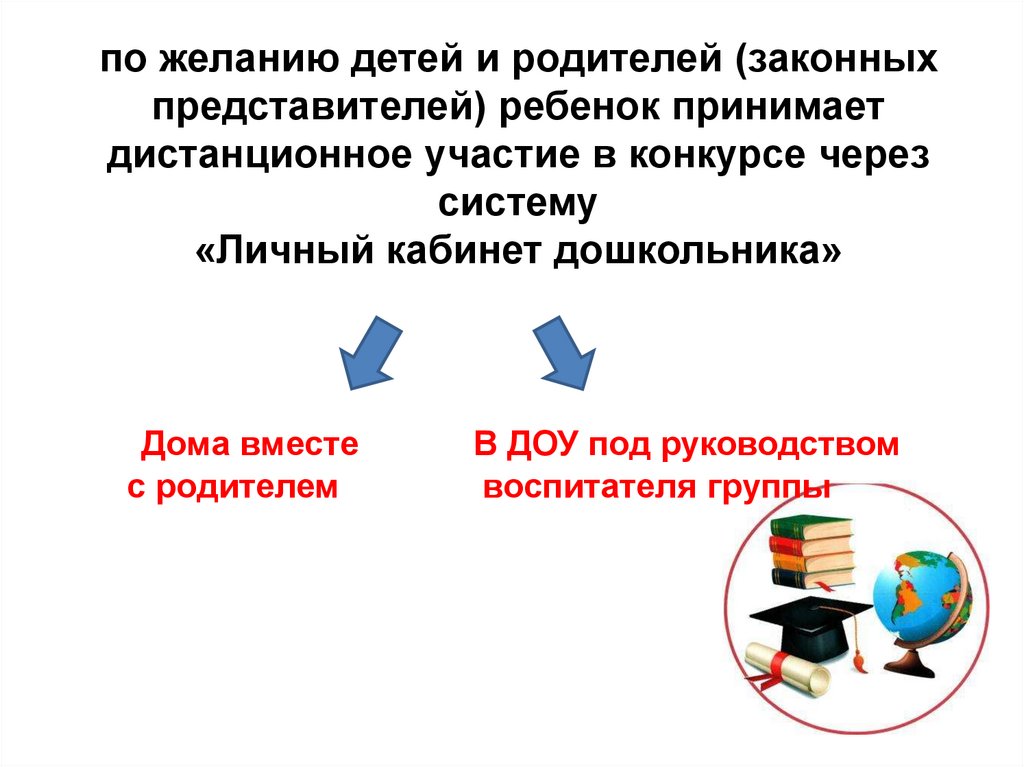 по желанию детей и родителей (законных представителей) ребенок принимает дистанционное участие в конкурсе через систему
«Личный кабинет дошкольника»

Дома вместе с родителем

В ДОУ под руководством воспитателя группы